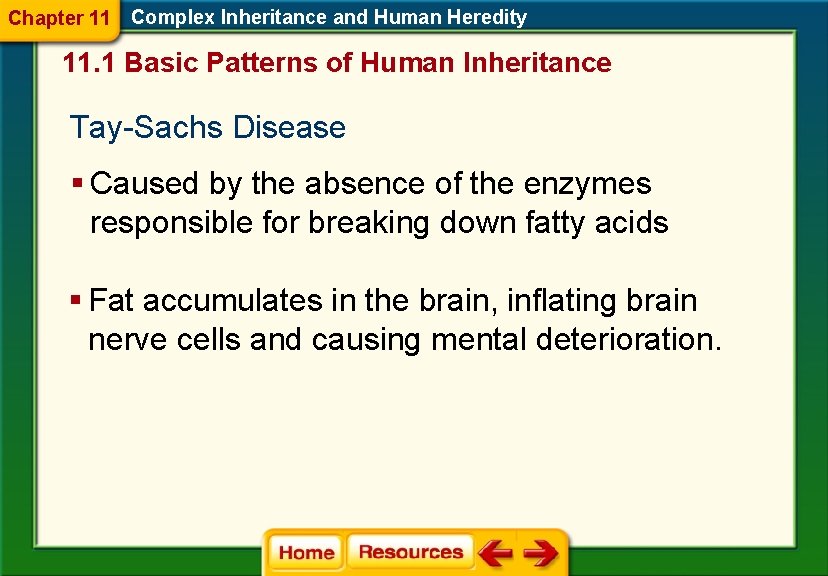 Chapter 11 Complex Inheritance and Human Heredity

11.1 Basic Patterns of Human Inheritance

Tay-Sachs Disease

▪ Caused by the absence of the enzymes responsible for breaking down fatty acids

▪ Fat accumulates in the brain, inflating brain nerve cells and causing mental deterioration.

Home Resources